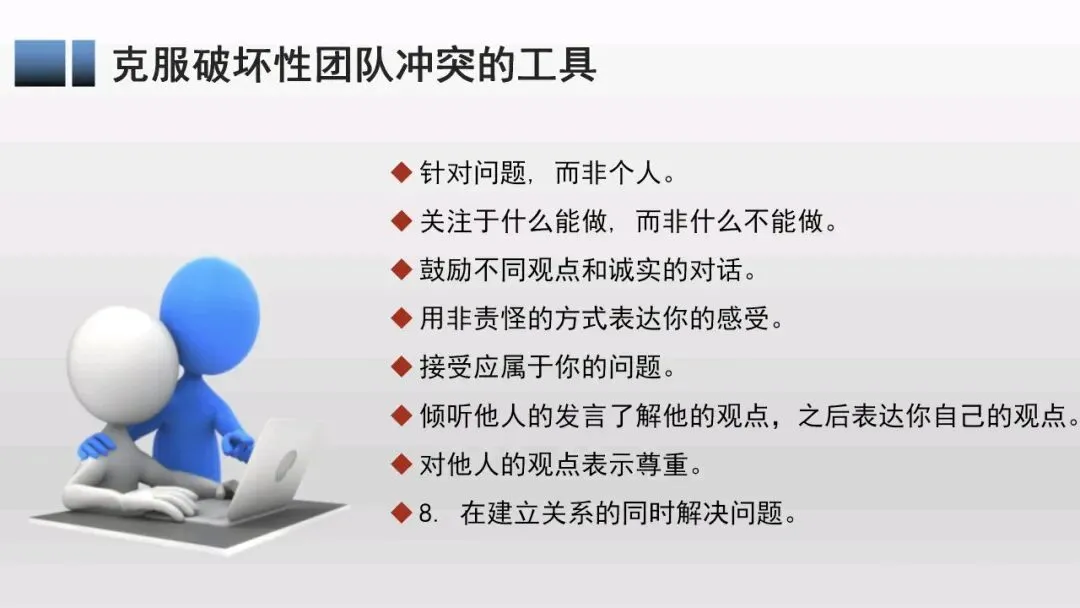 克服破坏性团队冲突的工具

◆ 针对问题，而非个人。
◆ 关注于什么能做，而非什么不能做。
◆ 鼓励不同观点和诚实的对话。
◆ 用非责怪的方式表达你的感受。
◆ 接受应属于你的问题。
◆ 倾听他人的发言了解他的观点，之后表达你自己的观点。
◆ 对他人的观点表示尊重。
◆ 8. 在建立关系的同时解决问题。